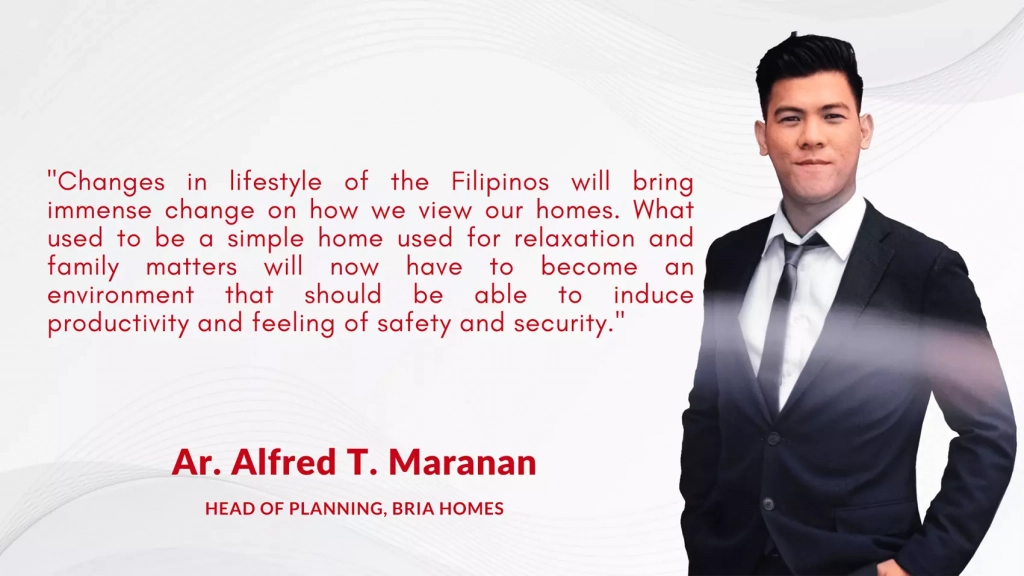 "Changes in lifestyle of the Filipinos will bring immense change on how we view our homes. What used to be a simple home used for relaxation and family matters will now have to become an environment that should be able to induce productivity and feeling of safety and security."

Ar. Alfred T. Maranan

HEAD OF PLANNING, BRIA HOMES